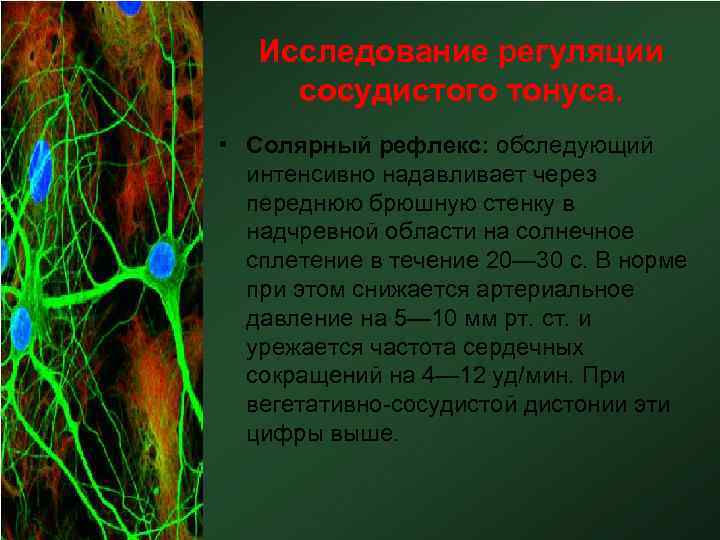 Исследование регуляции сосудистого тонуса.

• Солярный рефлекс: обследующий интенсивно надавливает через переднюю брюшную стенку в надчревной области на солнечное сплетение в течение 20—30 с. В норме при этом снижается артериальное давление на 5—10 мм рт. ст. и урежается частота сердечных сокращений на 4—12 уд/мин. При вегетативно-сосудистой дистонии эти цифры выше.